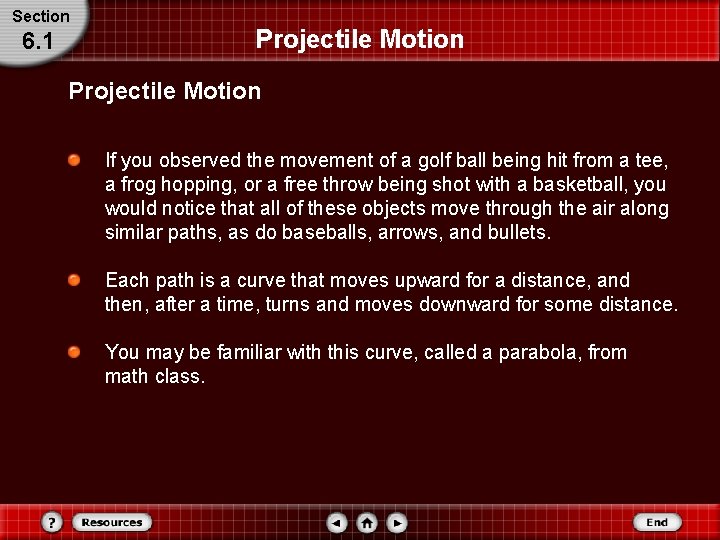 Section
6.1

Projectile Motion

Projectile Motion

If you observed the movement of a golf ball being hit from a tee, a frog hopping, or a free throw being shot with a basketball, you would notice that all of these objects move through the air along similar paths, as do baseballs, arrows, and bullets.

Each path is a curve that moves upward for a distance, and then, after a time, turns and moves downward for some distance.

You may be familiar with this curve, called a parabola, from math class.

?
Resources
End